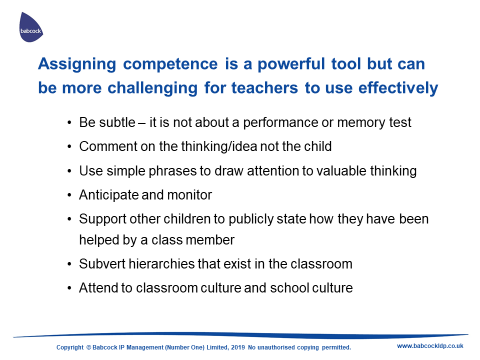 babcock

Assigning competence is a powerful tool but can be more challenging for teachers to use effectively

• Be subtle – it is not about a performance or memory test
• Comment on the thinking/idea not the child
• Use simple phrases to draw attention to valuable thinking
• Anticipate and monitor
• Support other children to publicly state how they have been helped by a class member
• Subvert hierarchies that exist in the classroom
• Attend to classroom culture and school culture

Copyright © Babcock IP Management (Number One) Limited, 2019 No unauthorised copying permitted.

www.babcockldp.co.uk